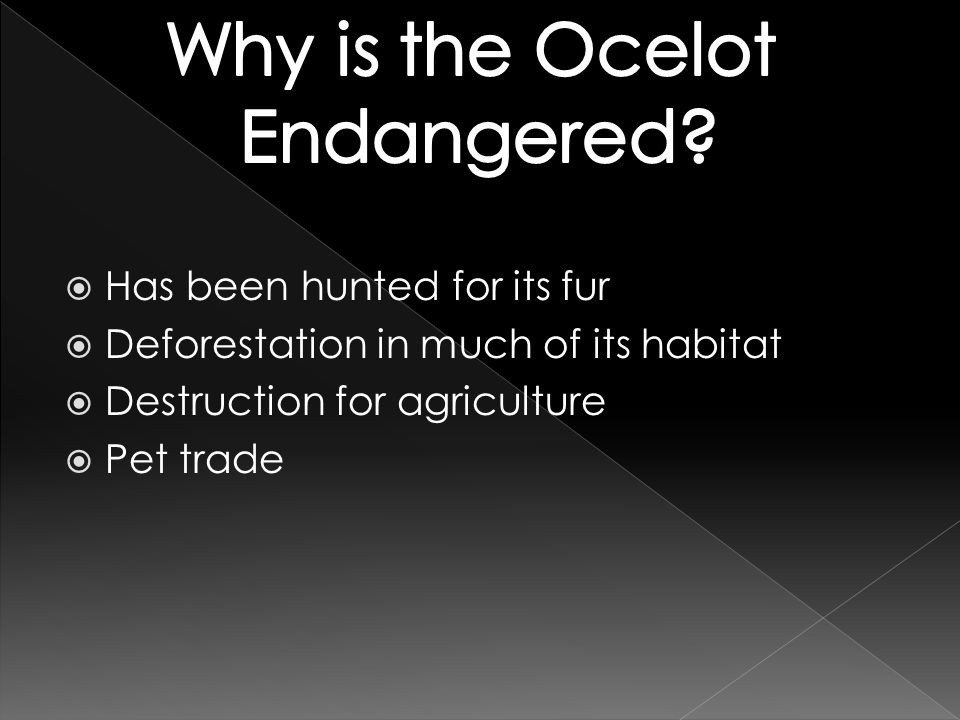 Why is the Ocelot Endangered?

Has been hunted for its fur
Deforestation in much of its habitat
Destruction for agriculture
Pet trade